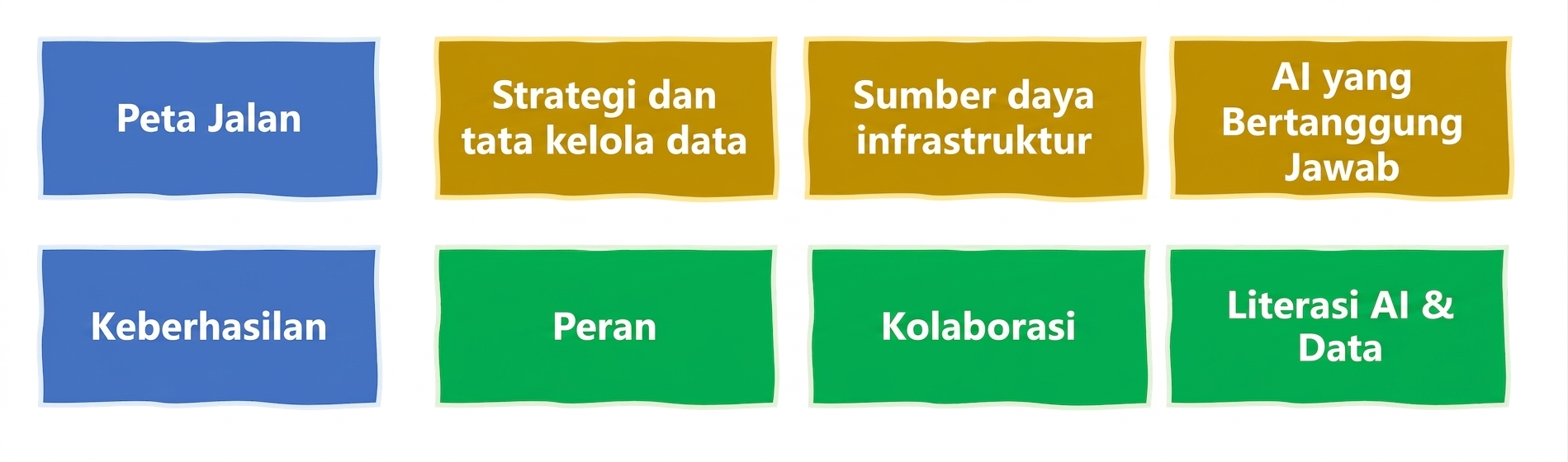 Peta Jalan

Strategi dan tata kelola data

Sumber daya infrastruktur

AI yang Bertanggung Jawab

Keberhasilan

Peran

Kolaborasi

Literasi AI & Data